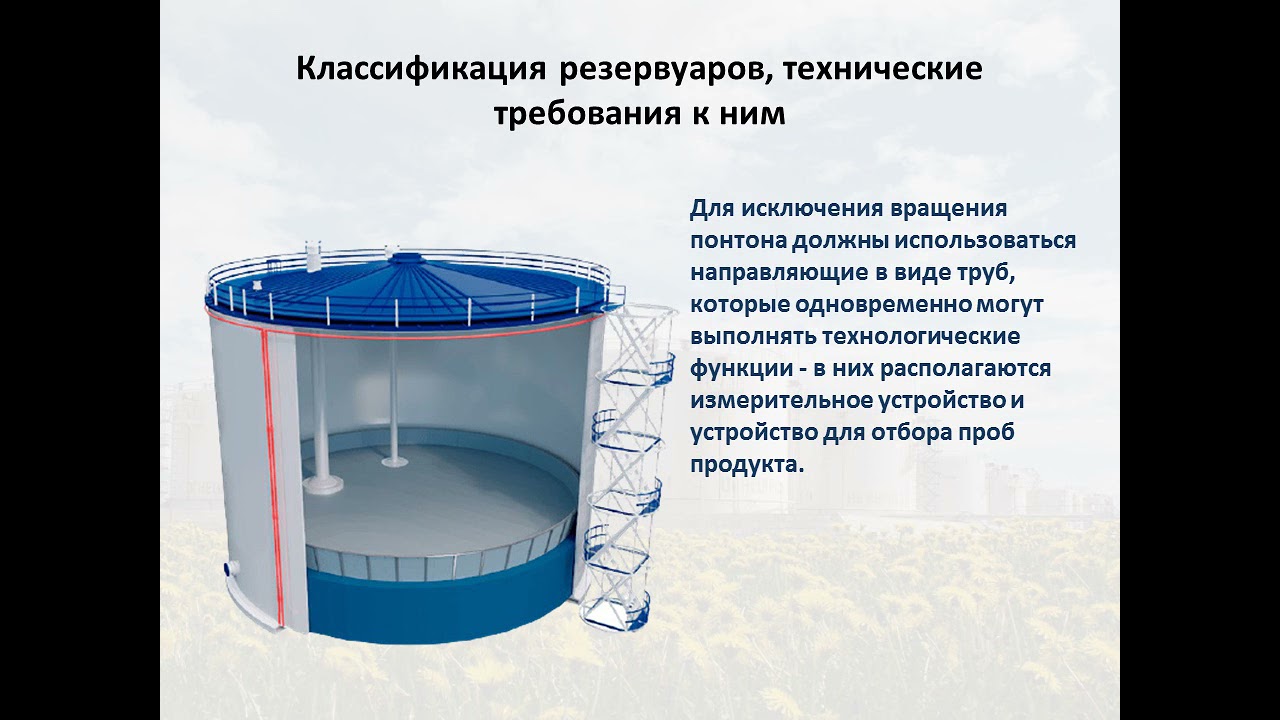 Классификация резервуаров, технические требования к ним

Для исключения вращения понтона должны использоваться направляющие в виде труб, которые одновременно могут выполнять технологические функции - в них располагаются измерительное устройство и устройство для отбора проб продукта.